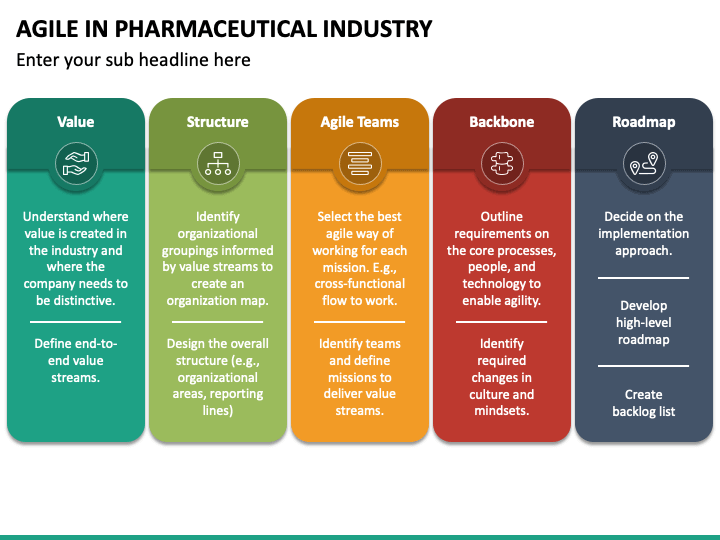 AGILE IN PHARMACEUTICAL INDUSTRY

Enter your sub headline here

Value

Understand where value is created in the industry and where the company needs to be distinctive.

Define end-to-end value streams.

Structure

Identify organizational groupings informed by value streams to create an organization map.

Design the overall structure (e.g., organizational areas, reporting lines)

Agile Teams

Select the best agile way of working for each mission. E.g., cross-functional flow to work.

Identify teams and define missions to deliver value streams.

Backbone

Outline requirements on the core processes, people, and technology to enable agility.

Identify required changes in culture and mindsets.

Roadmap

Decide on the implementation approach.

Develop high-level roadmap

Create backlog list